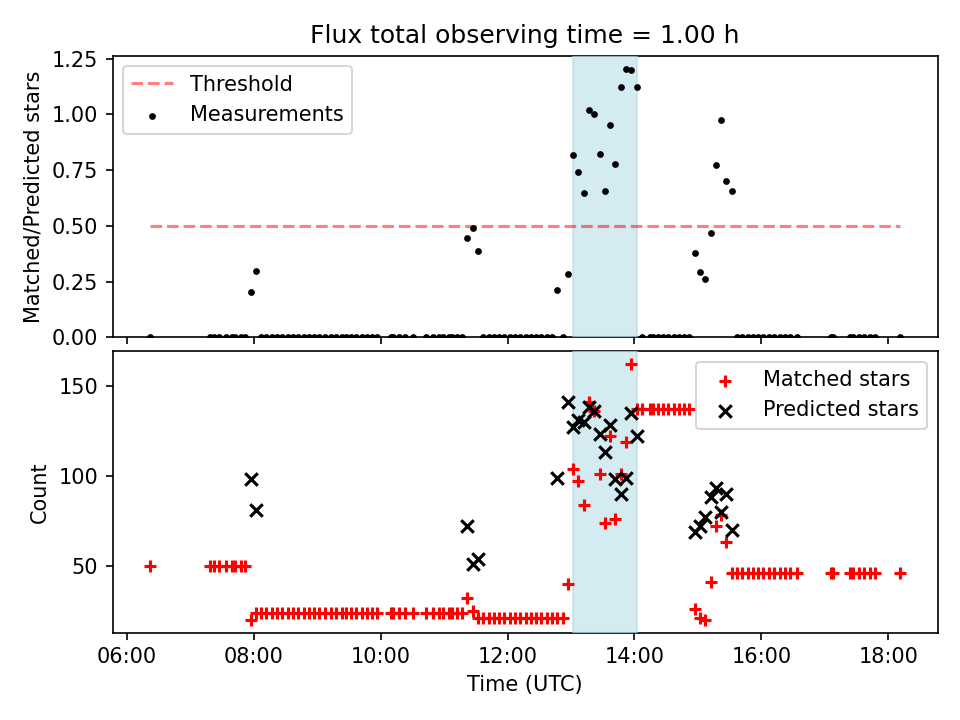 Flux total observing time = 1.00 h

Threshold
Measurements

Matched/Predicted stars

1.25
1.00
0.75
0.50
0.25
0.00

Matched stars
Predicted stars

Count

150
100
50

06:00
08:00
10:00
12:00
14:00
16:00
18:00

Time (UTC)